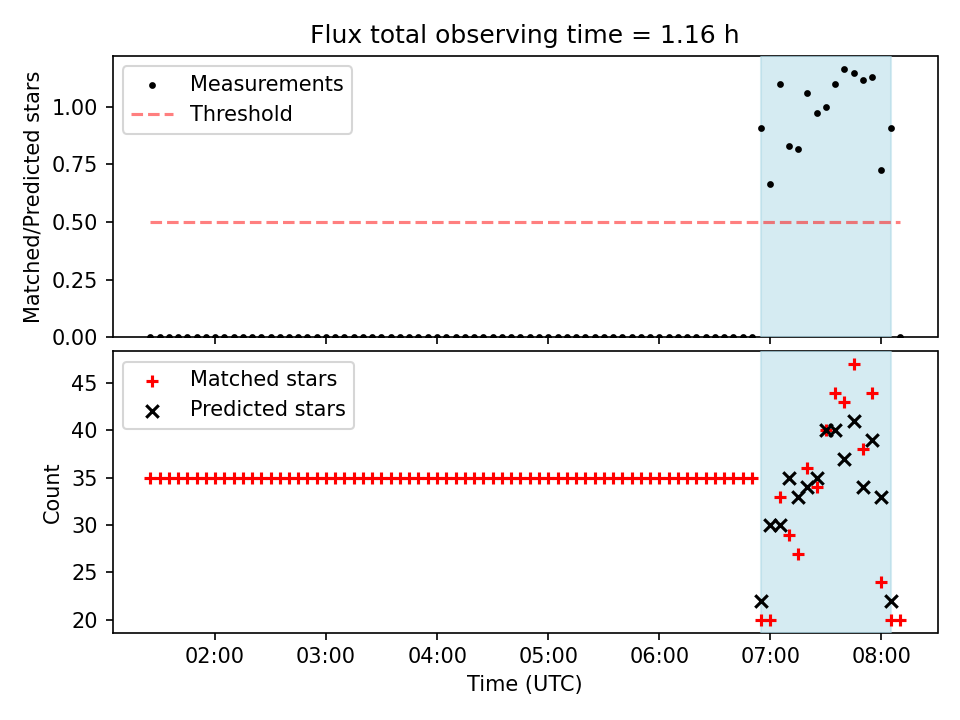 Flux total observing time = 1.16 h

Measurements
Threshold

Matched/Predicted stars

1.00
0.75
0.50
0.25
0.00

Matched stars
Predicted stars

Count

45
40
35
30
25
20

02:00 03:00 04:00 05:00 06:00 07:00 08:00

Time (UTC)